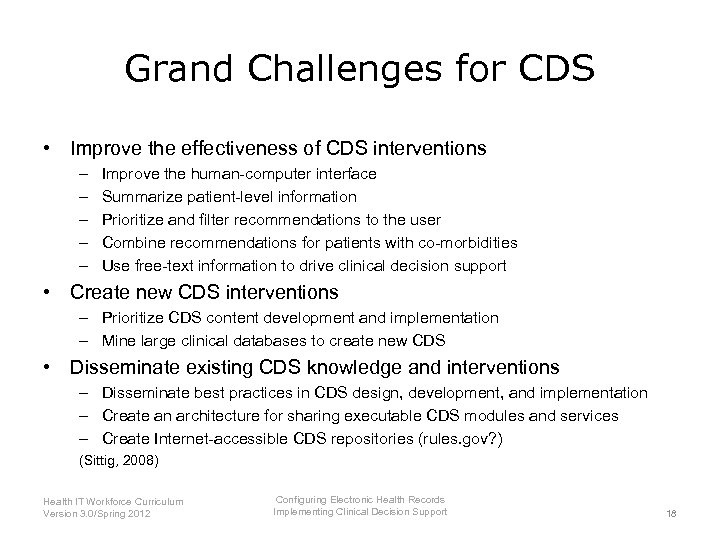 Grand Challenges for CDS

• Improve the effectiveness of CDS interventions
– Improve the human-computer interface
– Summarize patient-level information
– Prioritize and filter recommendations to the user
– Combine recommendations for patients with co-morbidities
– Use free-text information to drive clinical decision support

• Create new CDS interventions
– Prioritize CDS content development and implementation
– Mine large clinical databases to create new CDS

• Disseminate existing CDS knowledge and interventions
– Disseminate best practices in CDS design, development, and implementation
– Create an architecture for sharing executable CDS modules and services
– Create Internet-accessible CDS repositories (rules.gov?)

(Sittig, 2008)

Health IT Workforce Curriculum
Version 3.0/Spring 2012

Configuring Electronic Health Records
Implementing Clinical Decision Support

18